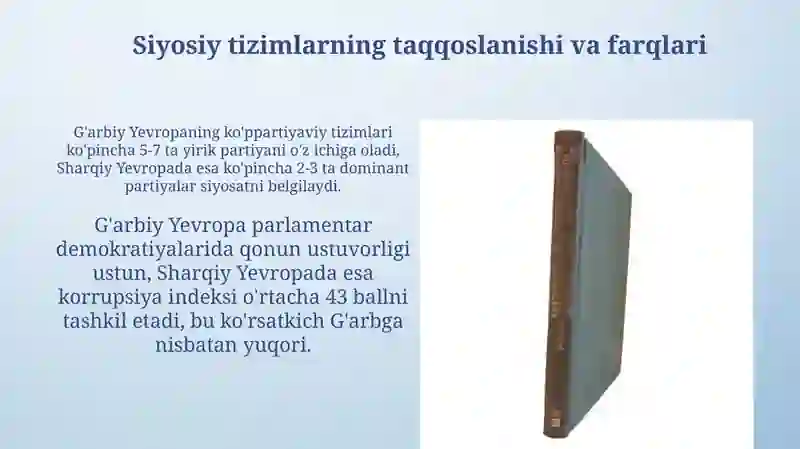 Siyosiy tizimlarning taqqoslanishi va farqlari

G'arbiy Yevropaning ko'ppartiyaviy tizimlari ko'pincha 5-7 ta yirik partiyani o'z ichiga oladi, Sharqiy Yevropada esa ko'pincha 2-3 ta dominant partiyalar siyosatni belgilaydi.

G'arbiy Yevropa parlamentar demokratiyalarida qonun ustuvorligi ustun, Sharqiy Yevropada esa korrupsiya indeksi o'rtacha 43 ballni tashkil etadi, bu ko'rsatkich G'arbga nisbatan yuqori.